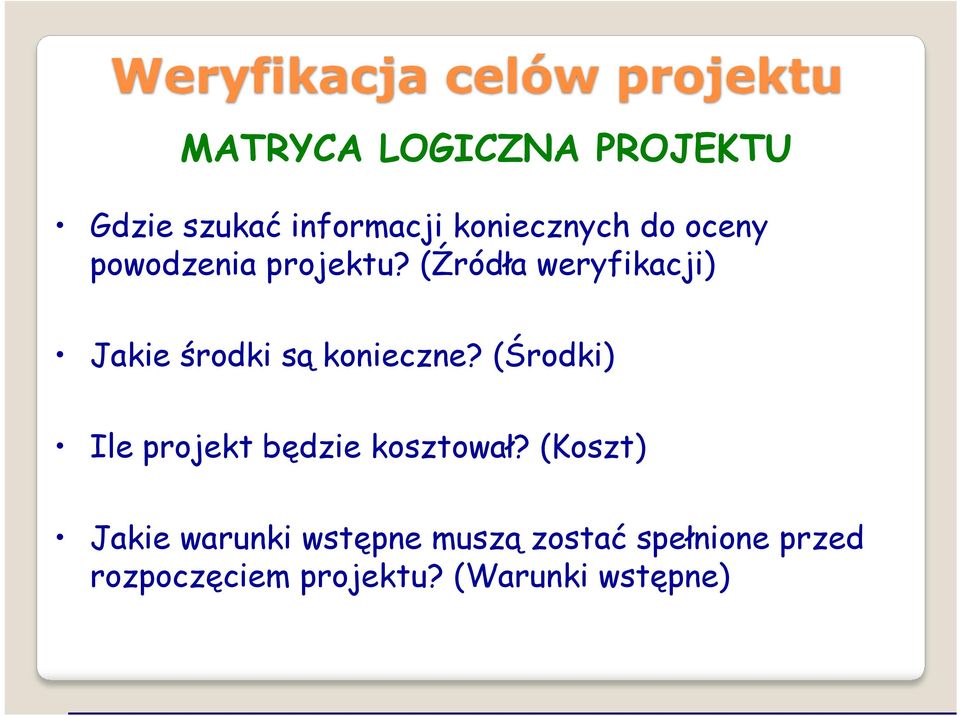 Weryfikacja celów projektu

MATRYCA LOGICZNA PROJEKTU

• Gdzie szukać informacji koniecznych do oceny powodzenia projektu? (Źródła weryfikacji)

• Jakie środki są konieczne? (Środki)

• Ile projekt będzie kosztował? (Koszt)

• Jakie warunki wstępne muszą zostać spełnione przed rozpoczęciem projektu? (Warunki wstępne)